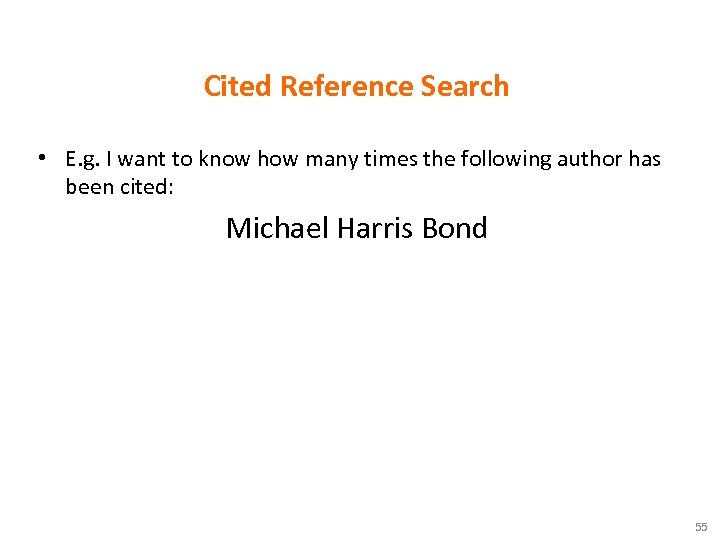 Cited Reference Search

• E.g. I want to know how many times the following author has been cited:

Michael Harris Bond

55